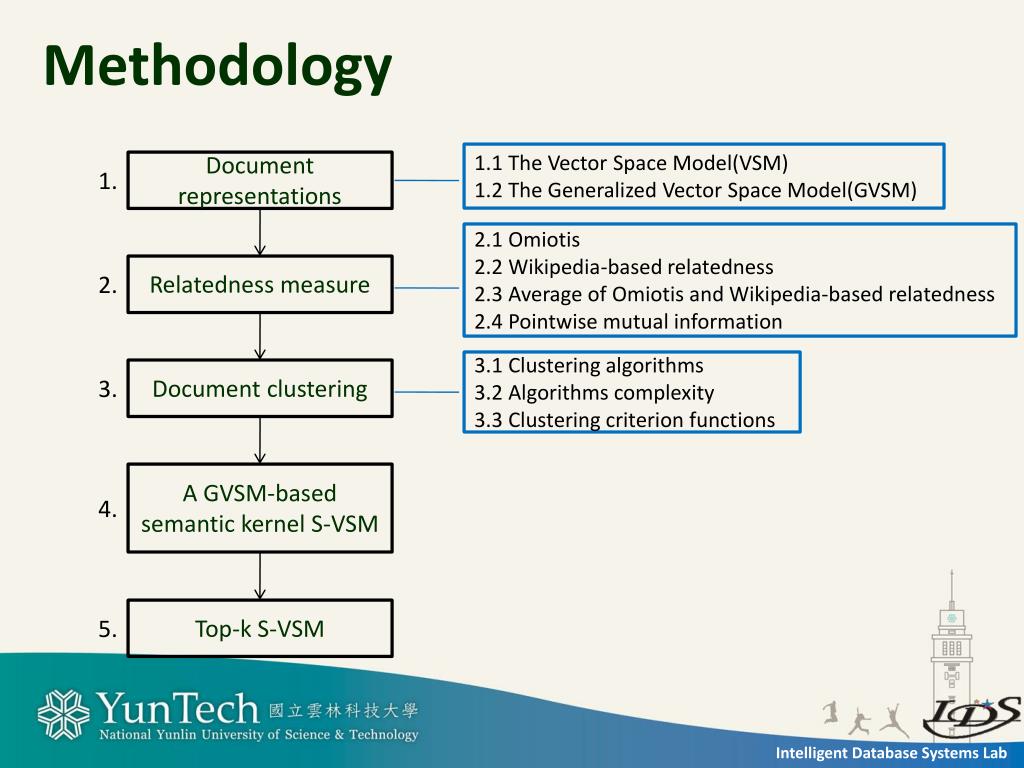 Methodology

1. Document representations

1.1 The Vector Space Model(VSM)
1.2 The Generalized Vector Space Model(GVSM)

2. Relatedness measure

2.1 Omiotis
2.2 Wikipedia-based relatedness
2.3 Average of Omiotis and Wikipedia-based relatedness
2.4 Pointwise mutual information

3. Document clustering

3.1 Clustering algorithms
3.2 Algorithms complexity
3.3 Clustering criterion functions

4. A GVSM-based semantic kernel S-VSM

5. Top-k S-VSM

YunTech 國立雲林科技大學
National Yunlin University of Science & Technology

IDS

Intelligent Database Systems Lab